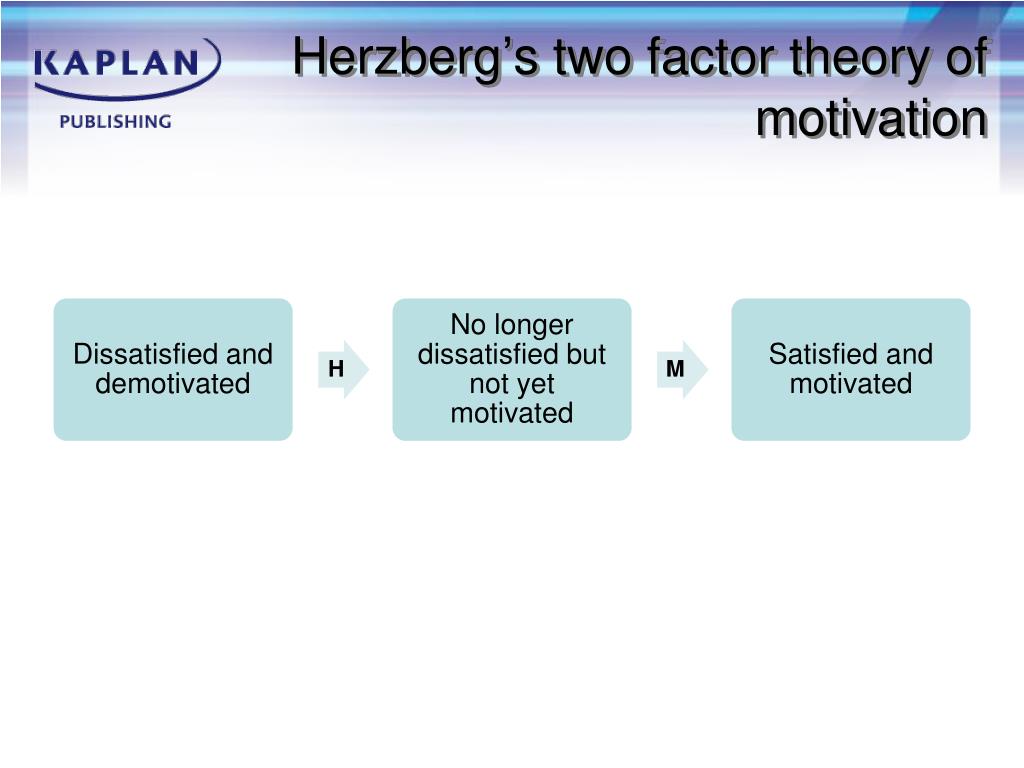 KAPLAN
PUBLISHING

Herzberg's two factor theory of motivation

Dissatisfied and demotivated

H

No longer dissatisfied but not yet motivated

M

Satisfied and motivated